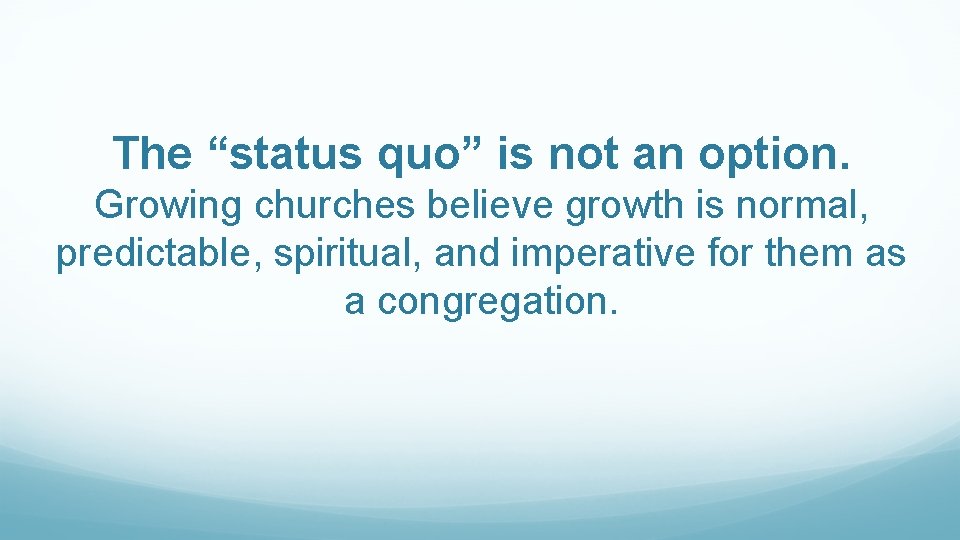 The “status quo” is not an option.

Growing churches believe growth is normal, predictable, spiritual, and imperative for them as a congregation.